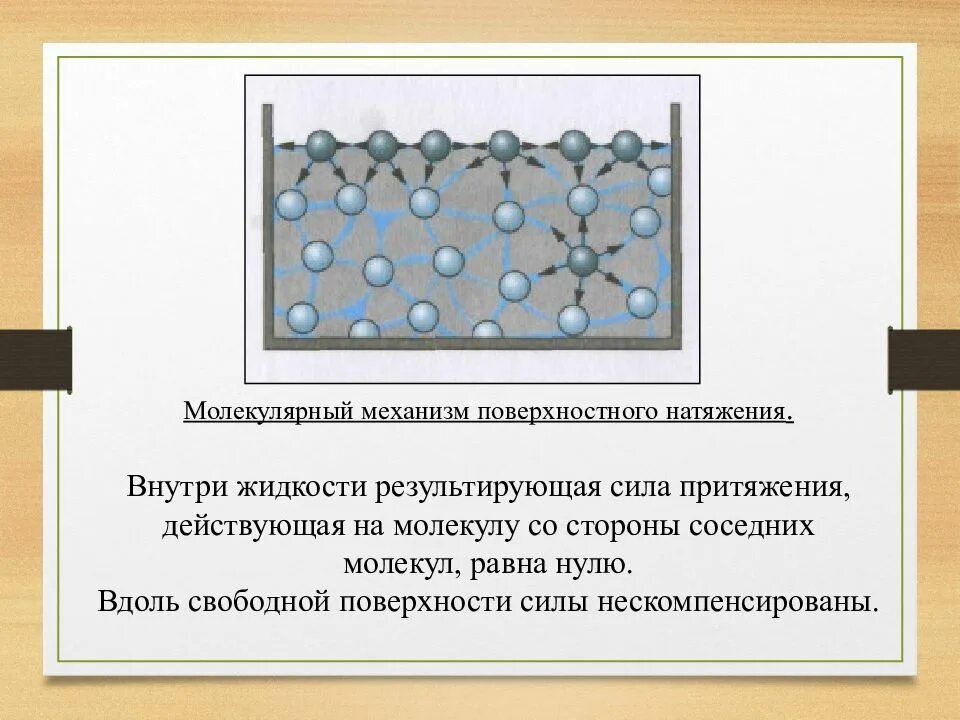 Молекулярный механизм поверхностного натяжения.

Внутри жидкости результирующая сила притяжения, действующая на молекулу со стороны соседних молекул, равна нулю.
Вдоль свободной поверхности силы нескомпенсированы.